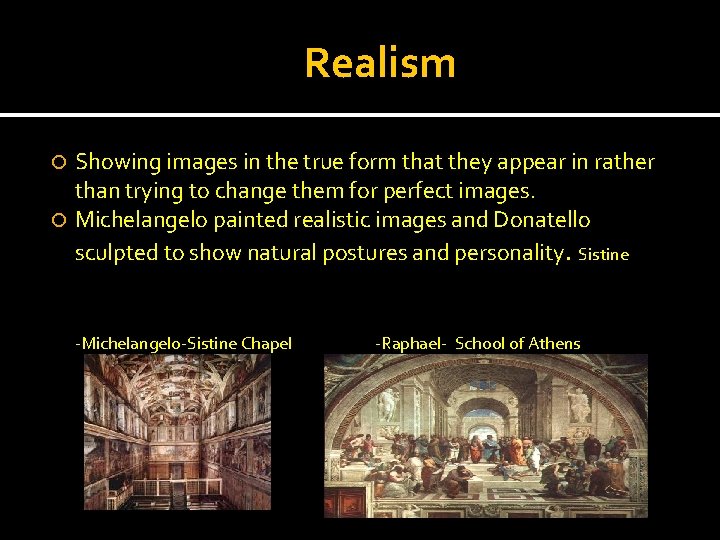 Realism

Showing images in the true form that they appear in rather than trying to change them for perfect images.

Michelangelo painted realistic images and Donatello sculpted to show natural postures and personality. Sistine

-Michelangelo-Sistine Chapel

-Raphael- School of Athens